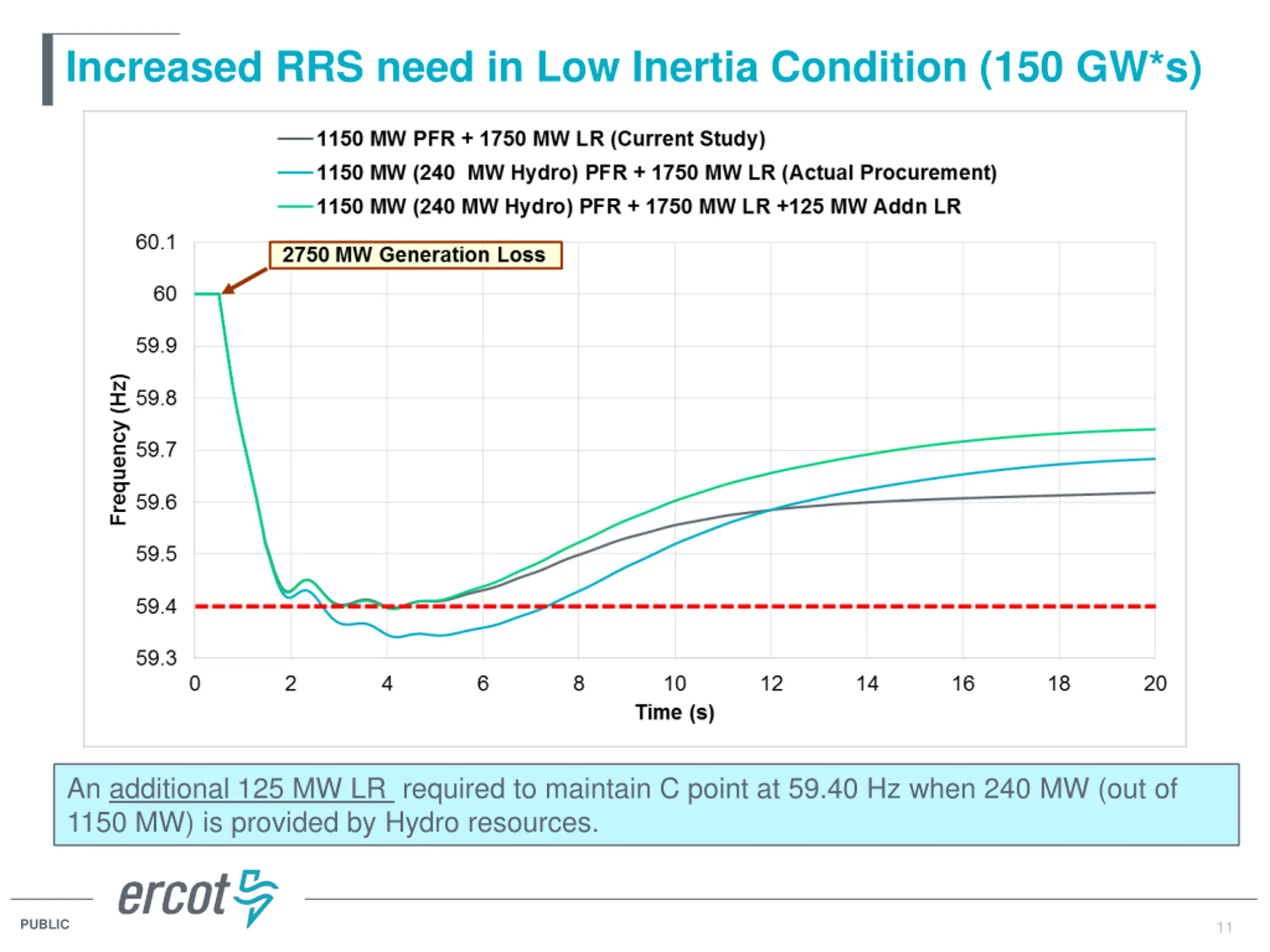 Increased RRS need in Low Inertia Condition (150 GW*s)

1150 MW PFR + 1750 MW LR (Current Study)
1150 MW (240 MW Hydro) PFR + 1750 MW LR (Actual Procurement)
1150 MW (240 MW Hydro) PFR + 1750 MW LR +125 MW Addn LR

2750 MW Generation Loss

Frequency (Hz)

60.1
60
59.9
59.8
59.7
59.6
59.5
59.4
59.3

0 2 4 6 8 10 12 14 16 18 20

Time (s)

An additional 125 MW LR required to maintain C point at 59.40 Hz when 240 MW (out of 1150 MW) is provided by Hydro resources.

ercot

PUBLIC

11